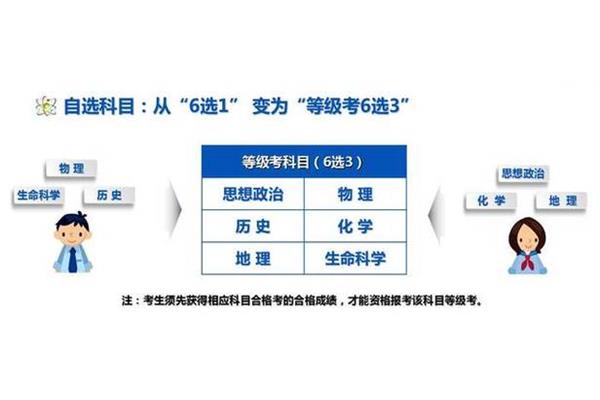 自选科目：从“6选1” 变为“等级考6选3”

物 理

生命科学

历 史

| 等级考科目（6选3） | |
|---|---|
| 思想政治 | 物 理 |
| 历 史 | 化 学 |
| 地 理 | 生命科学 |

思想政治

化 学

地 理

注：考生须先获得相应科目合格考的合格成绩，才能资格报考该科目等级考。